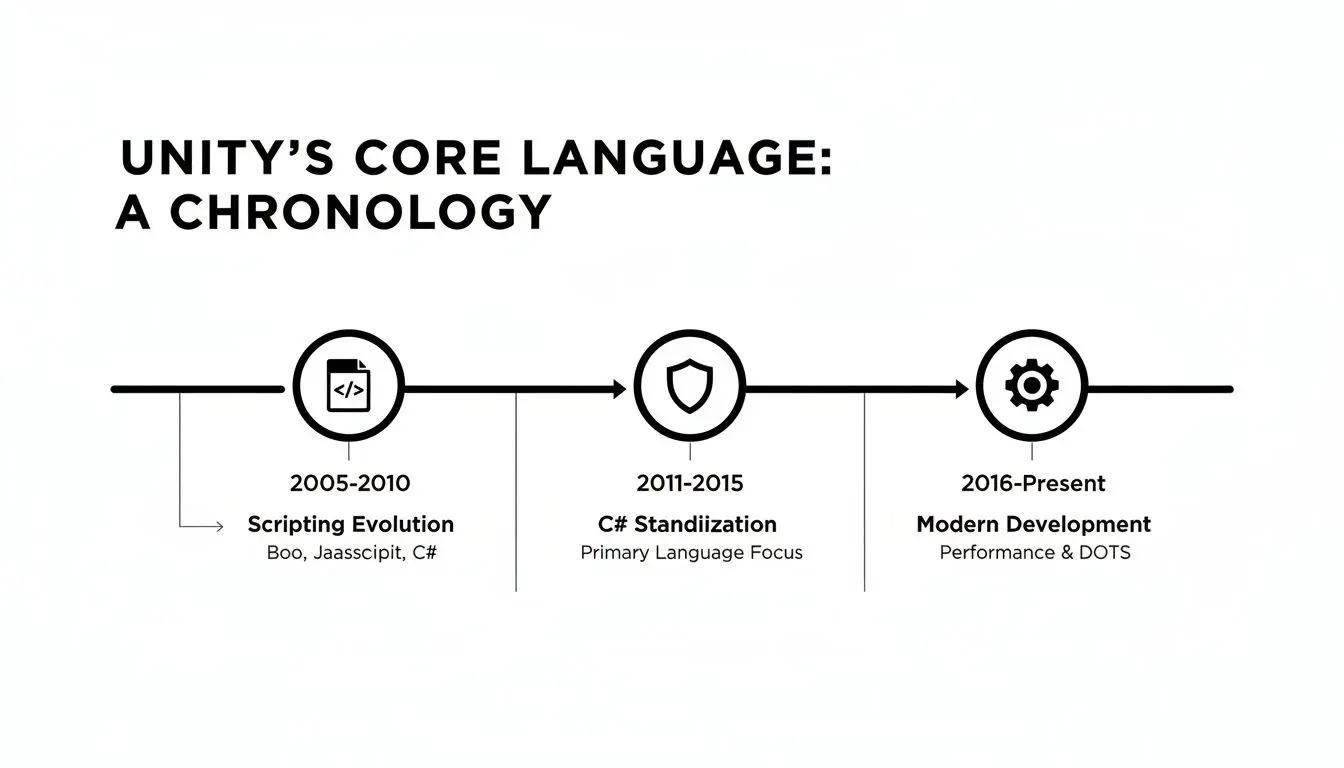 UNITY'S CORE LANGUAGE:
A CHRONOLOGY

</>

2005-2010
Scripting Evolution
Boo, Jaasscipit, C#

2011-2015
C# Standiization
Primary Language Focus

2016-Present
Modern Development
Performance & DOTS